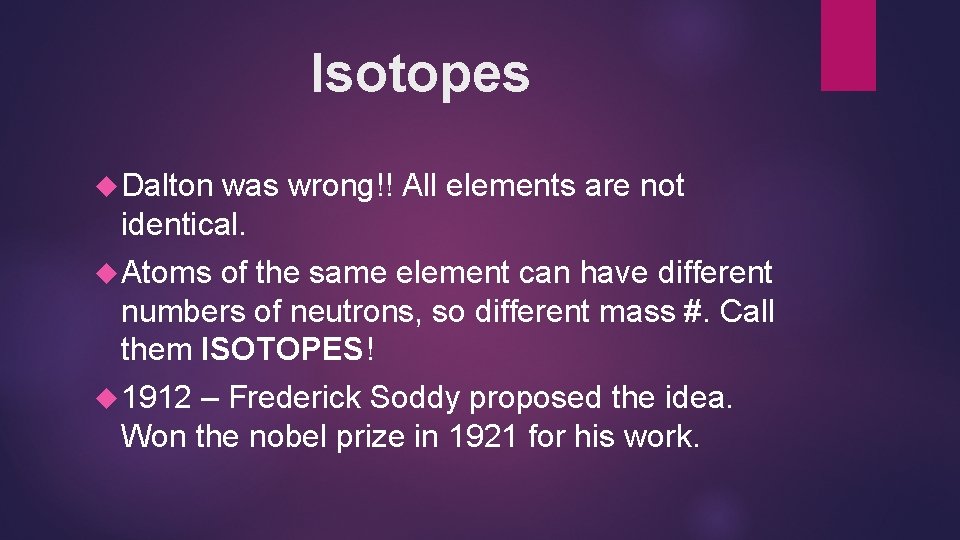 Isotopes

Dalton was wrong!! All elements are not identical.

Atoms of the same element can have different numbers of neutrons, so different mass #. Call them ISOTOPES!

1912 – Frederick Soddy proposed the idea. Won the nobel prize in 1921 for his work.